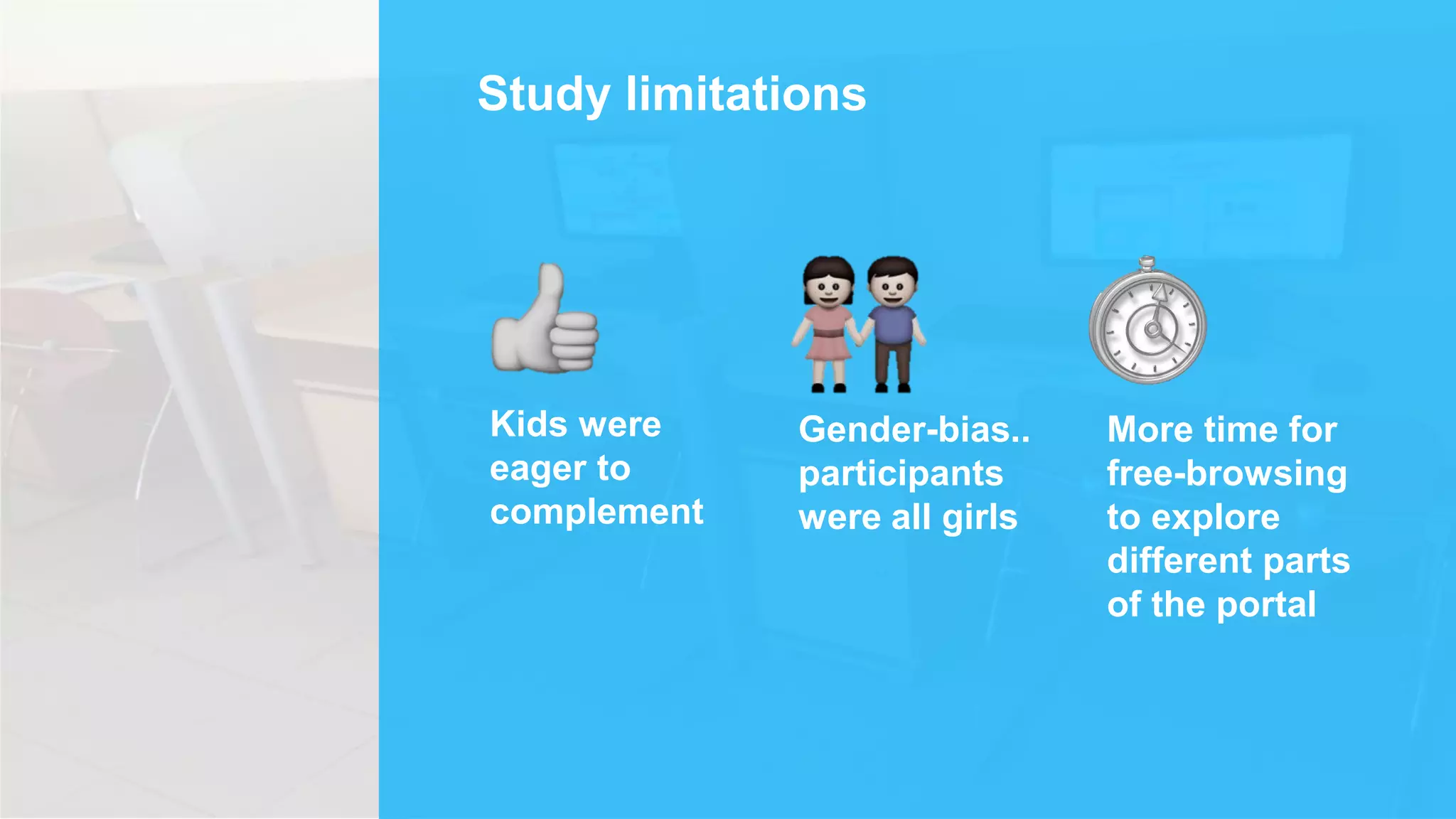 Study limitations

Kids were eager to complement

Gender-bias.. participants were all girls

More time for free-browsing to explore different parts of the portal